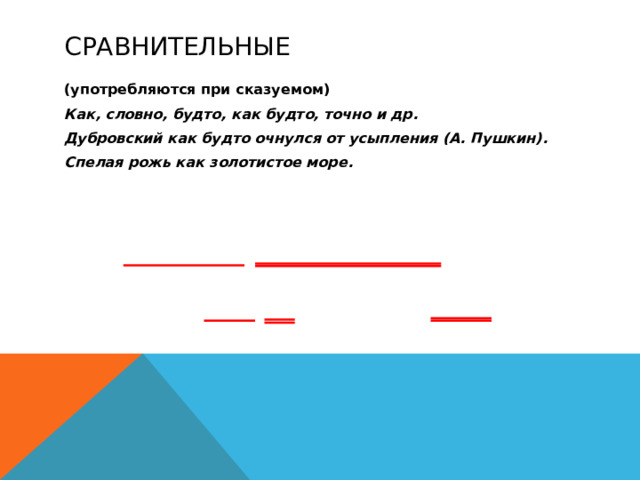 СРАВНИТЕЛЬНЫЕ

(употребляются при сказуемом)

Как, словно, будто, как будто, точно и др.

Дубровский как будто очнулся от усыпления (А. Пушкин).

Спелая рожь как золотистое море.